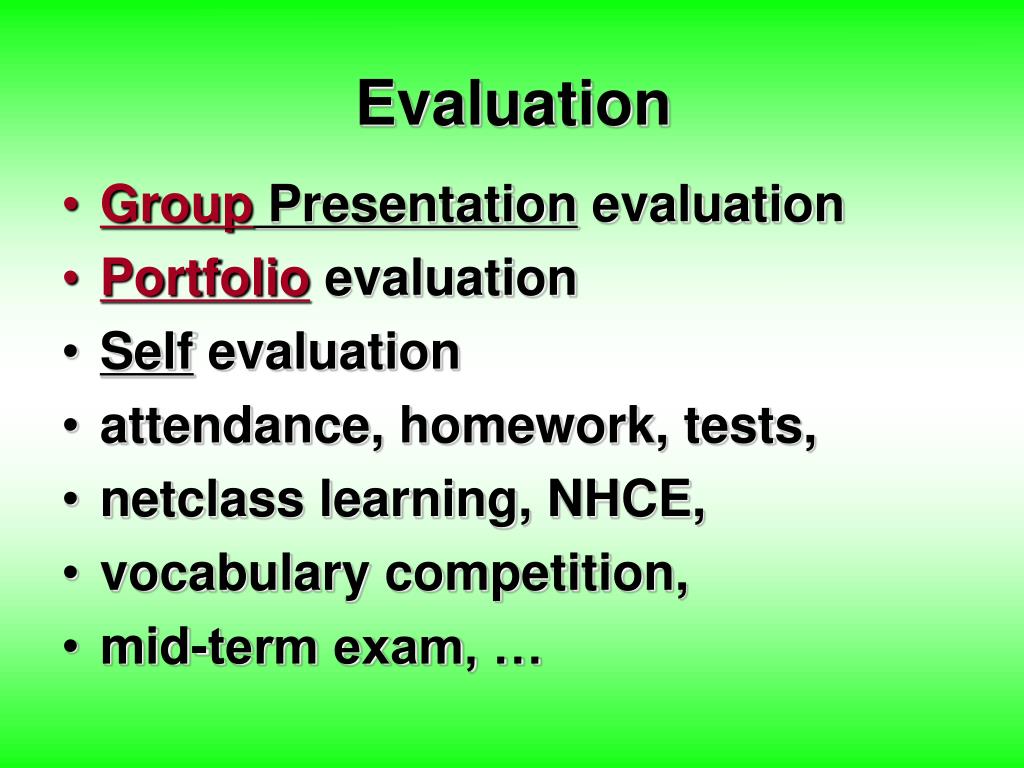 Evaluation

• Group Presentation evaluation
• Portfolio evaluation
• Self evaluation
• attendance, homework, tests,
• netclass learning, NHCE,
• vocabulary competition,
• mid-term exam, …